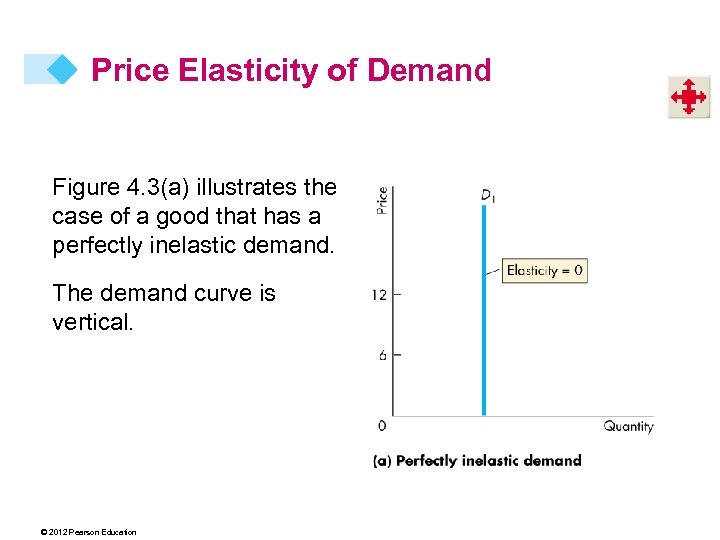 Price Elasticity of Demand

Figure 4.3(a) illustrates the case of a good that has a perfectly inelastic demand.

The demand curve is vertical.

Price
$D_1$
Elasticity = 0
12
6
0
Quantity
(a) Perfectly inelastic demand

© 2012 Pearson Education